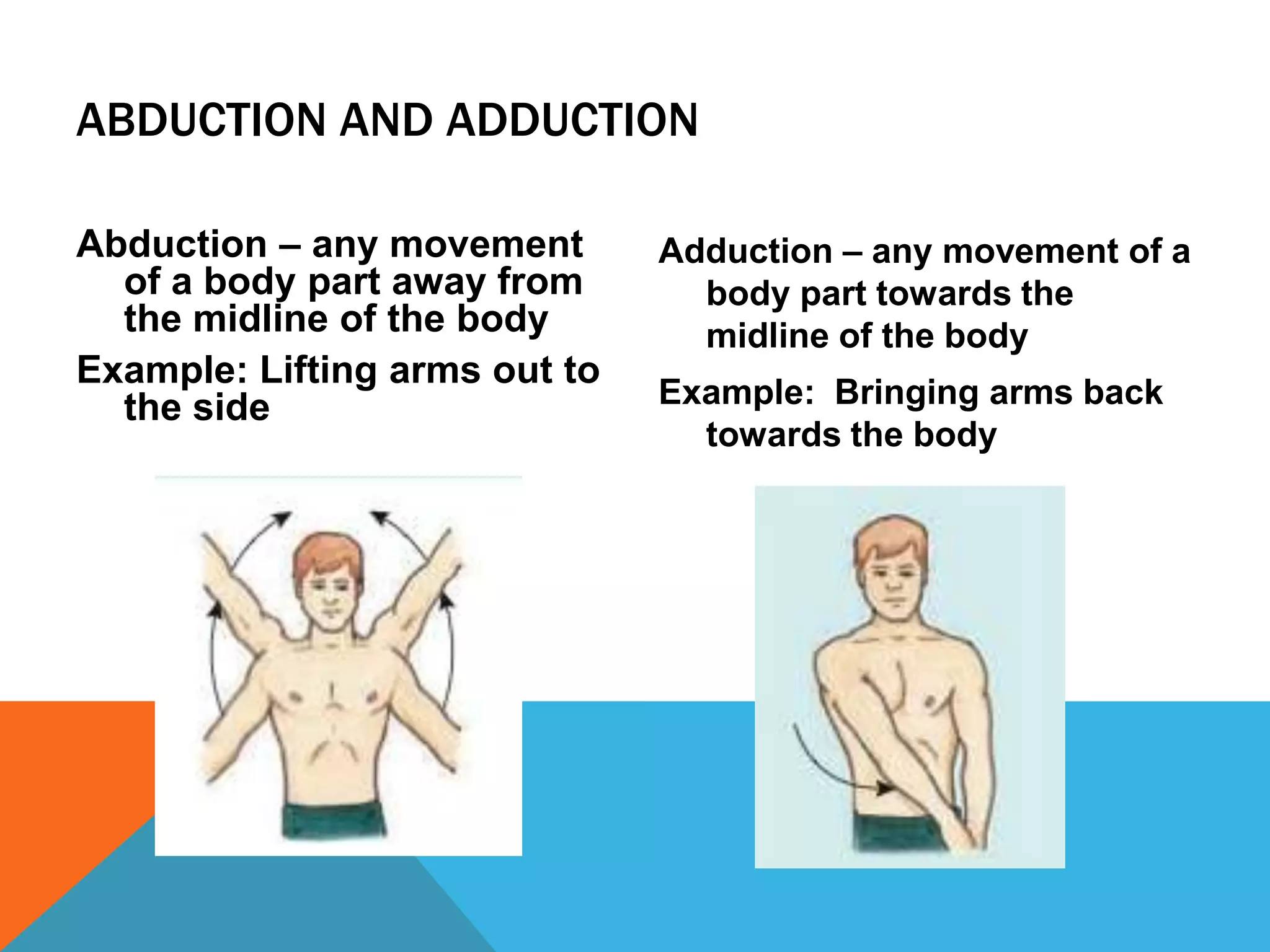 ABDUCTION AND ADDUCTION

Abduction – any movement of a body part away from the midline of the body

Example: Lifting arms out to the side

Adduction – any movement of a body part towards the midline of the body

Example:  Bringing arms back towards the body